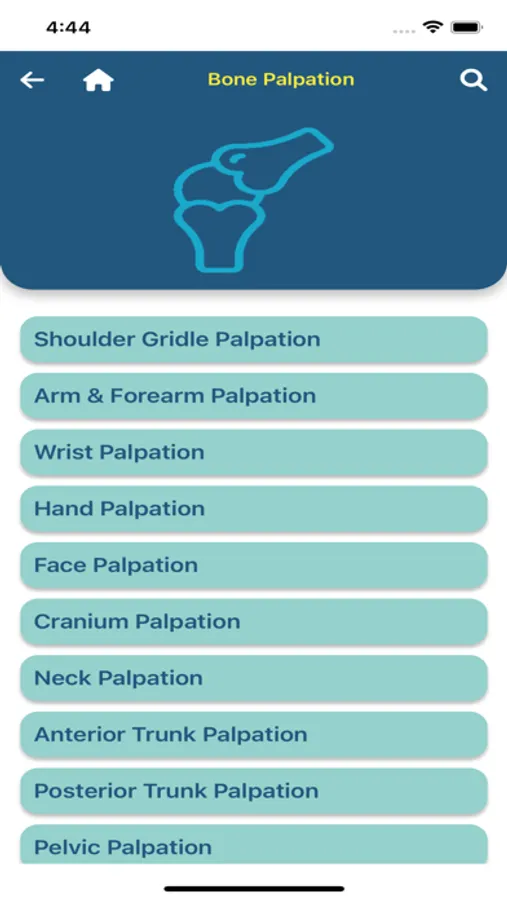 4:44

Bone Palpation

Shoulder Gridle Palpation

Arm & Forearm Palpation

Wrist Palpation

Hand Palpation

Face Palpation

Cranium Palpation

Neck Palpation

Anterior Trunk Palpation

Posterior Trunk Palpation

Pelvic Palpation